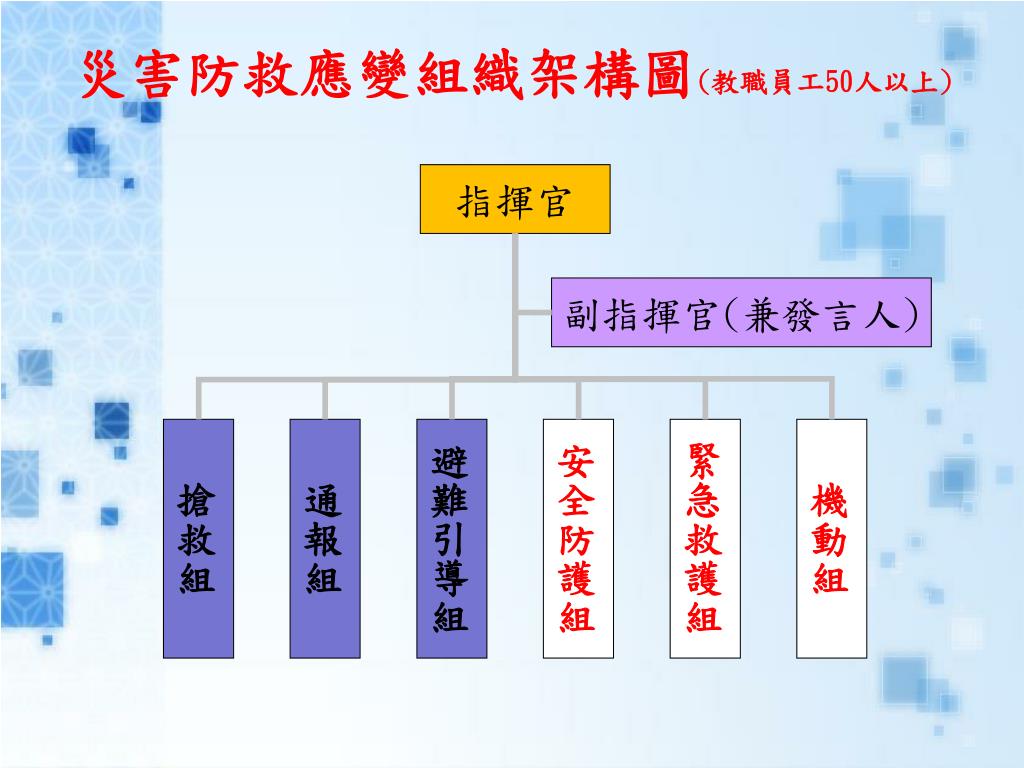 災害防救應變組織架構圖(教職員工50人以上)

指揮官

副指揮官(兼發言人)

搶救組

通報組

避難引導組

安全防護組

緊急救護組

機動組